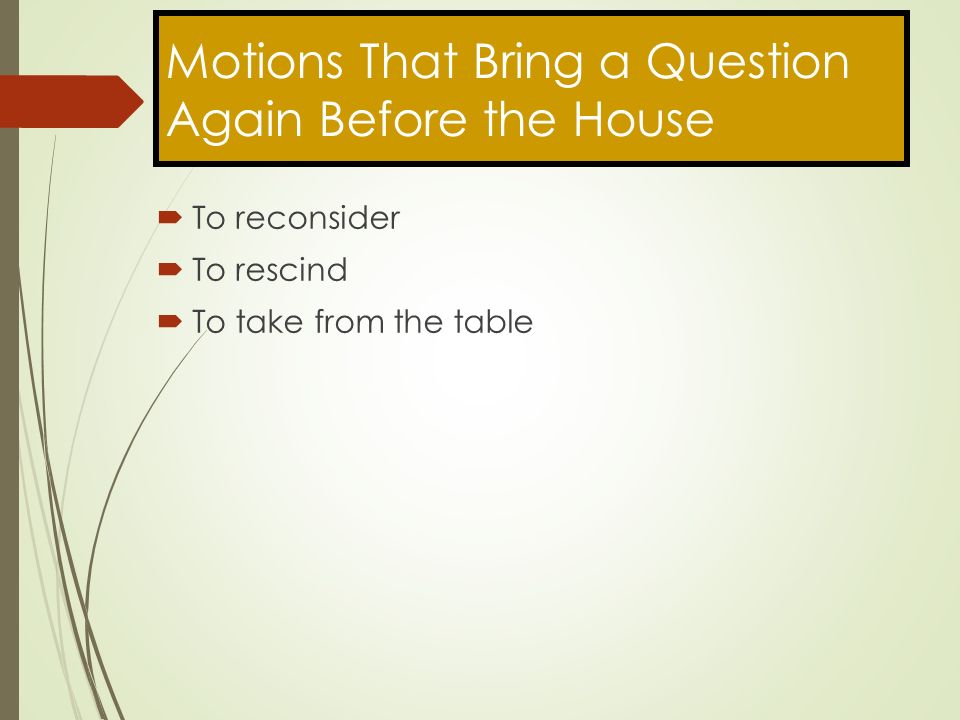 Motions That Bring a Question Again Before the House

To reconsider
To rescind
To take from the table